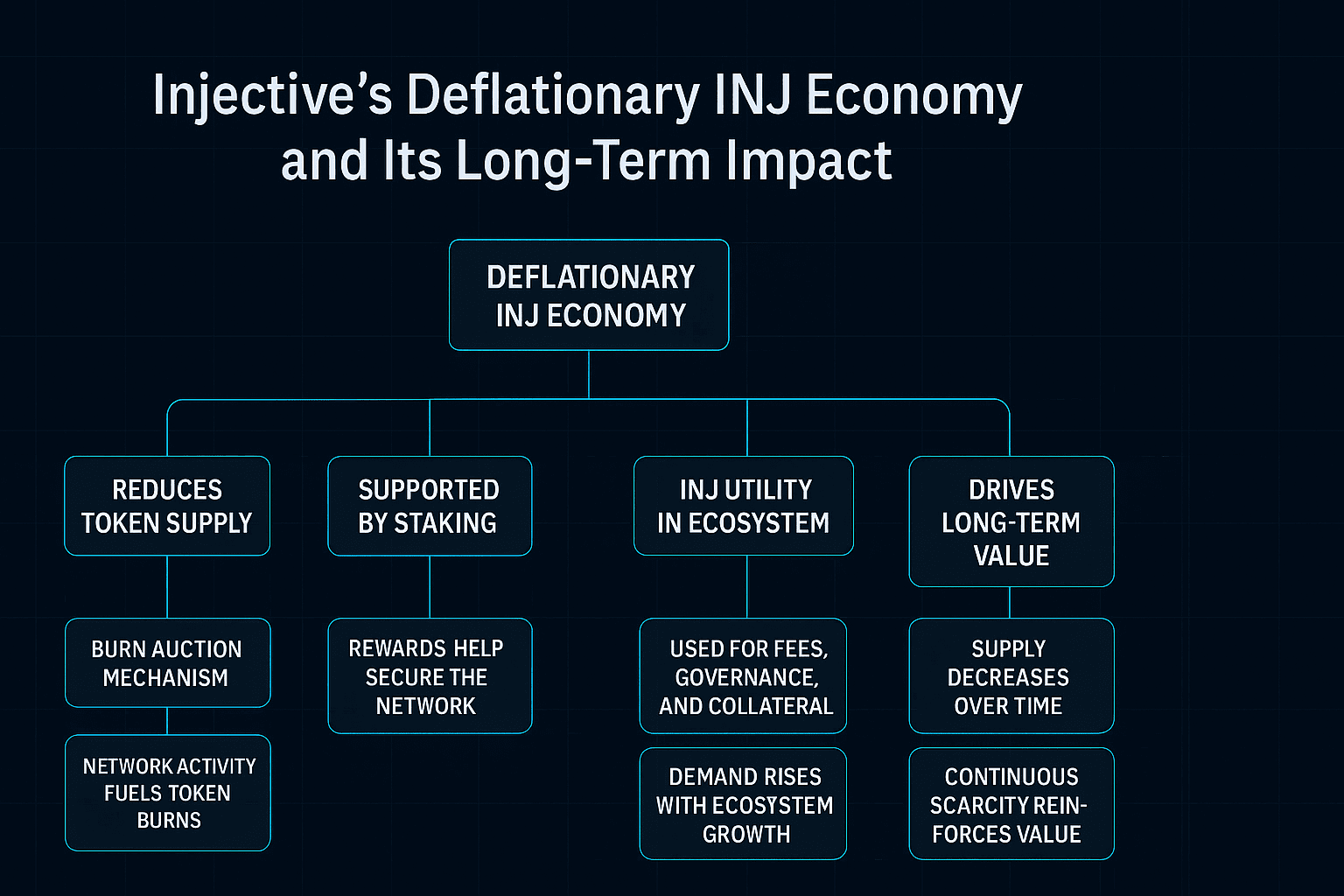 Injective's Deflationary INJ Economy and Its Long-Term Impact

DEFLATIONARY INJ ECONOMY

REDUCES TOKEN SUPPLY

BURN AUCTION MECHANISM

NETWORK ACTIVITY FUELS TOKEN BURNS

SUPPORTED BY STAKING

REWARDS HELP SECURE THE NETWORK

INJ UTILITY IN ECOSYSTEM

USED FOR FEES, GOVERNANCE, AND COLLATERAL

DEMAND RISES WITH ECOSYSTEM GROWTH

DRIVES LONG-TERM VALUE

SUPPLY DECREASES OVER TIME

CONTINUOUS SCARCITY REINFORCES VALUE